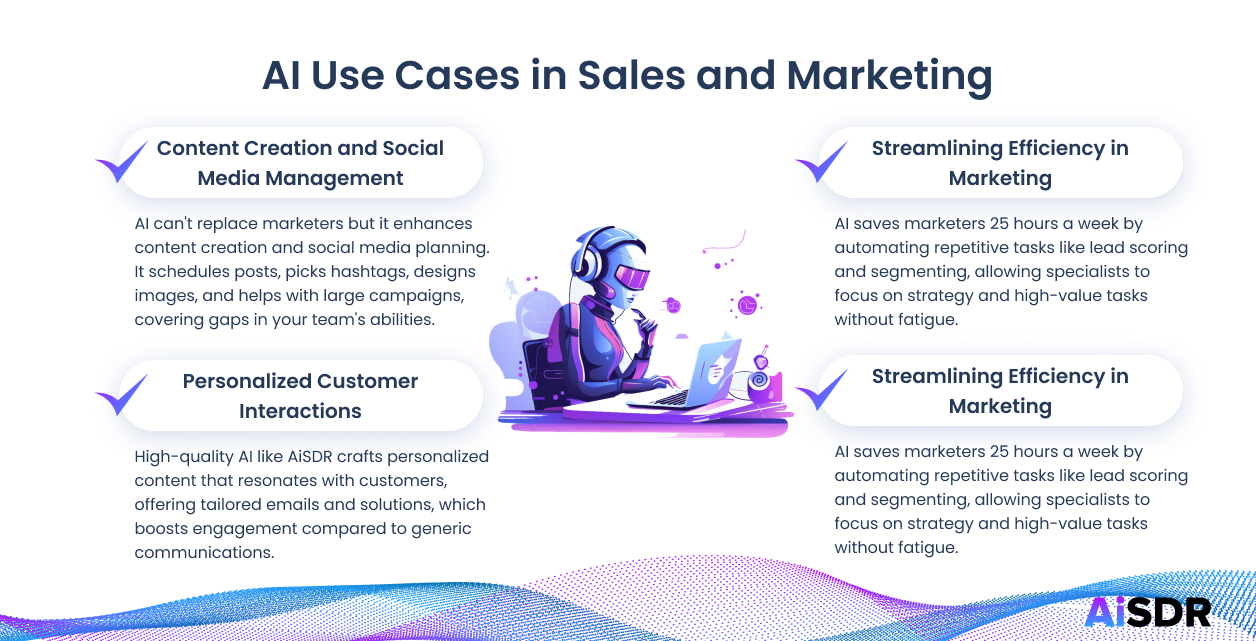 AI Use Cases in Sales and Marketing

Content Creation and Social Media Management

AI can't replace marketers but it enhances content creation and social media planning. It schedules posts, picks hashtags, designs images, and helps with large campaigns, covering gaps in your team's abilities.

Personalized Customer Interactions

High-quality AI like AiSDR crafts personalized content that resonates with customers, offering tailored emails and solutions, which boosts engagement compared to generic communications.

Streamlining Efficiency in Marketing

AI saves marketers 25 hours a week by automating repetitive tasks like lead scoring and segmenting, allowing specialists to focus on strategy and high-value tasks without fatigue.

Streamlining Efficiency in Marketing

AI saves marketers 25 hours a week by automating repetitive tasks like lead scoring and segmenting, allowing specialists to focus on strategy and high-value tasks without fatigue.

AiSDR